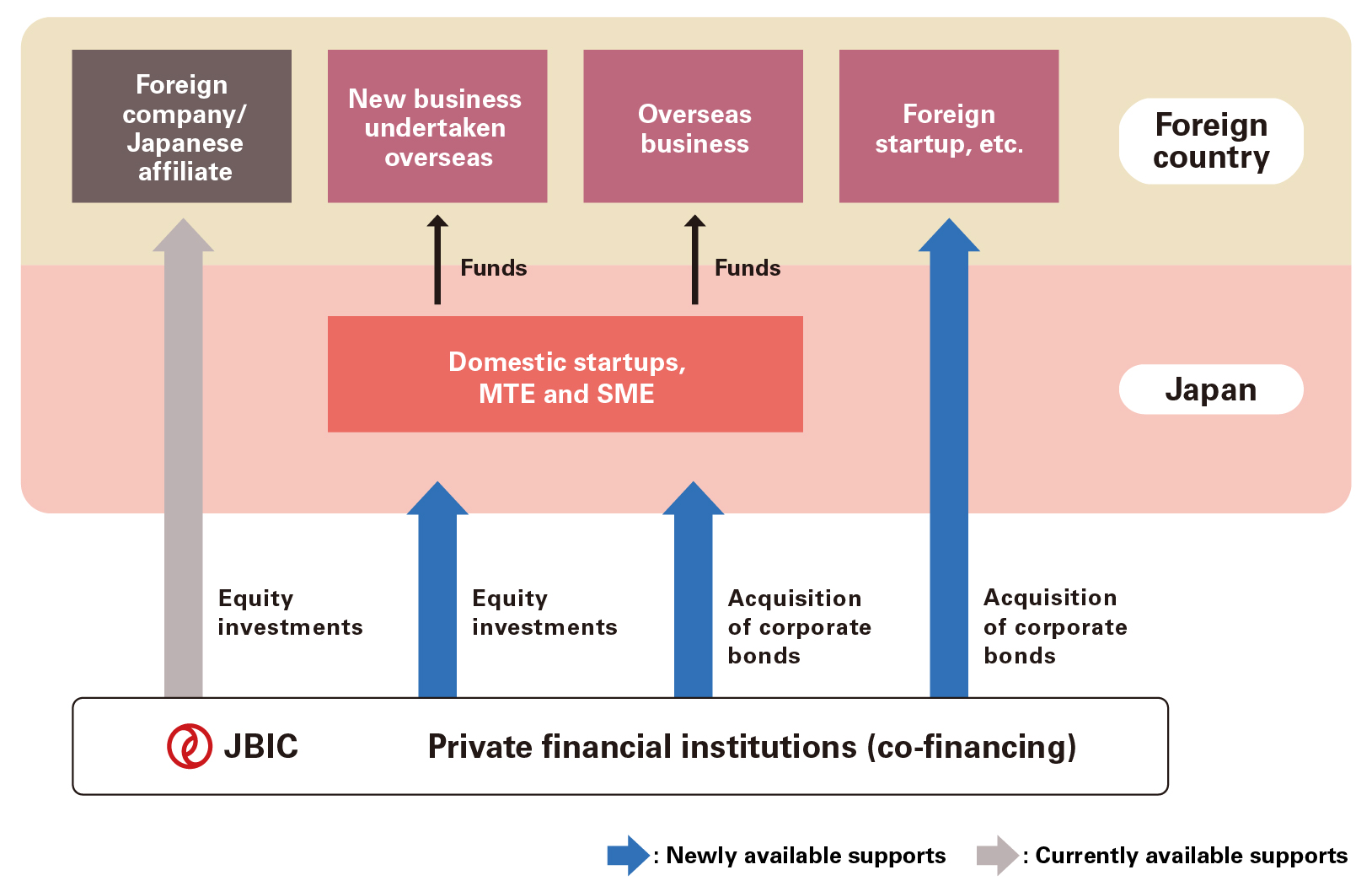 Foreign company/ Japanese affiliate

New business undertaken overseas

Overseas business

Foreign startup, etc.

Foreign country

Funds

Funds

Domestic startups, MTE and SME

Japan

Equity investments

Equity investments

Acquisition of corporate bonds

Acquisition of corporate bonds

JBIC

Private financial institutions (co-financing)

: Newly available supports

: Currently available supports